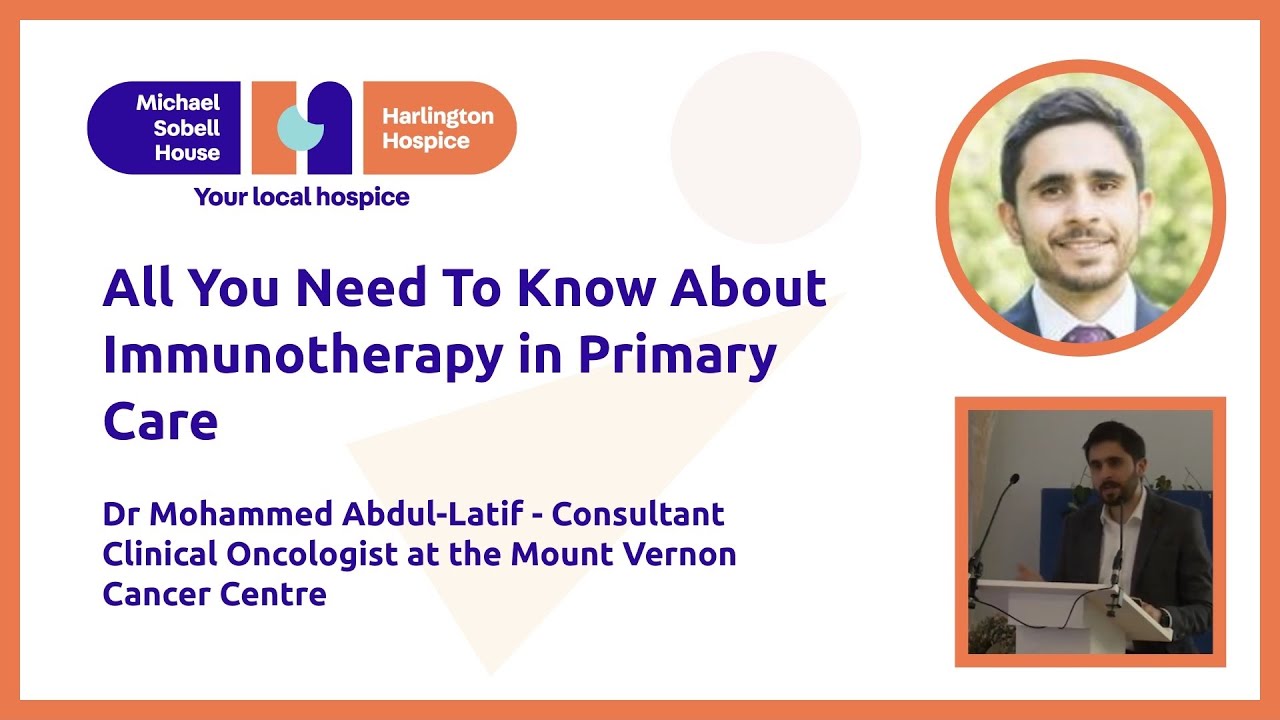 Michael Sobell House

Harlington Hospice

Your local hospice

All You Need To Know About Immunotherapy in Primary Care

Dr Mohammed Abdul-Latif - Consultant Clinical Oncologist at the Mount Vernon Cancer Centre